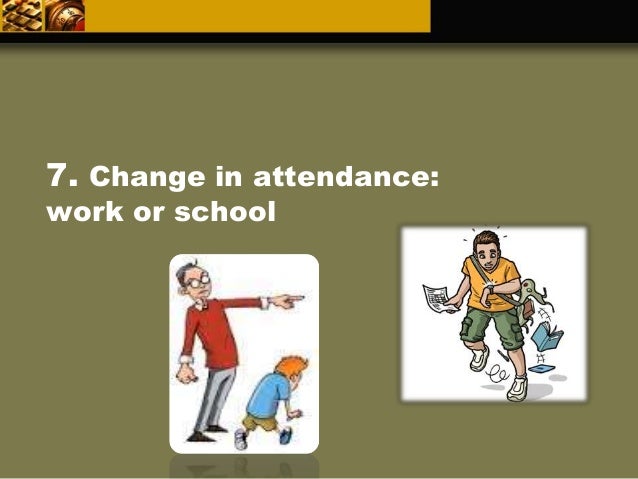 7. Change in attendance: work or school